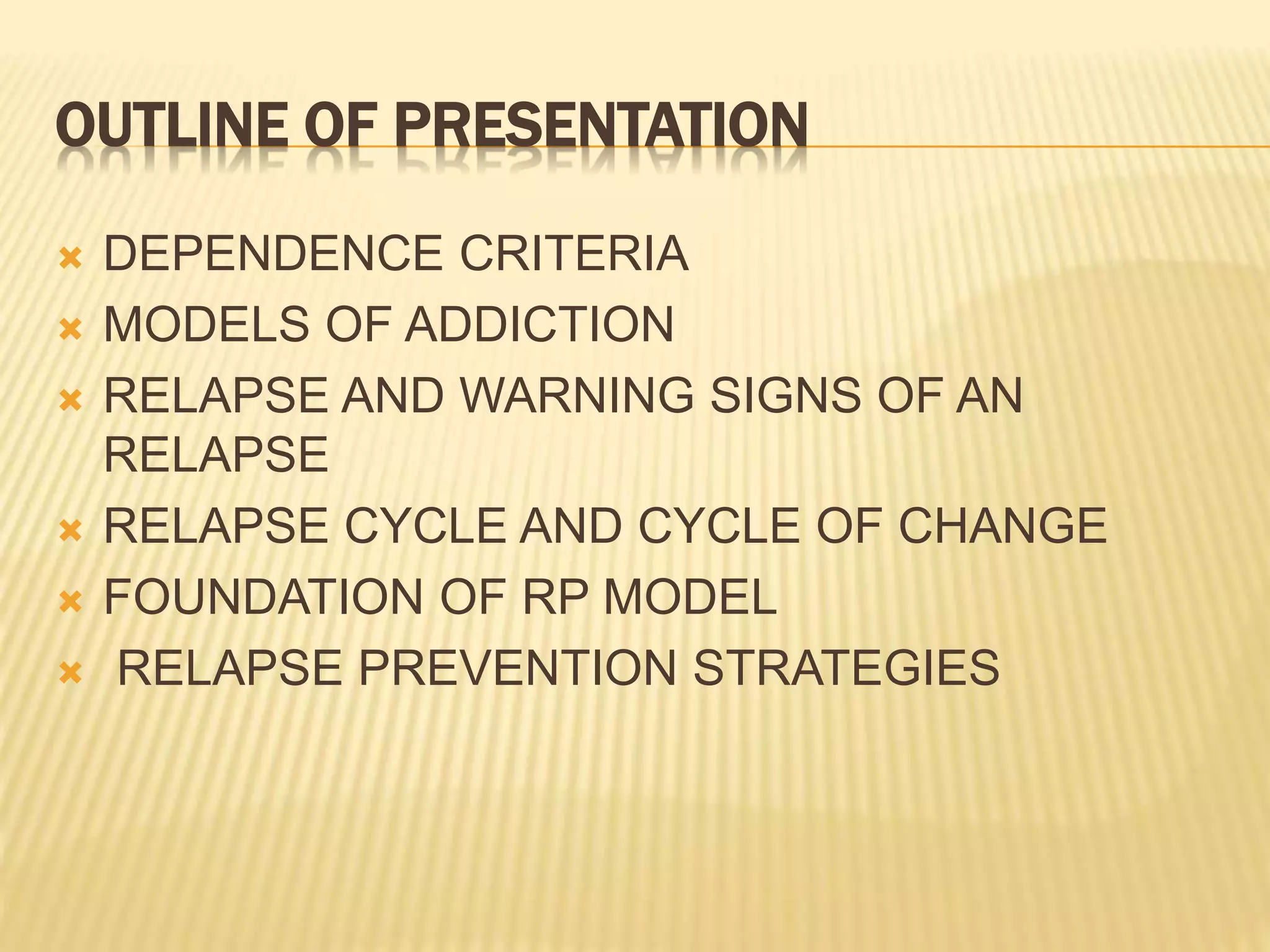 OUTLINE OF PRESENTATION

DEPENDENCE CRITERIA
MODELS OF ADDICTION
RELAPSE AND WARNING SIGNS OF AN RELAPSE
RELAPSE CYCLE AND CYCLE OF CHANGE
FOUNDATION OF RP MODEL
RELAPSE PREVENTION STRATEGIES